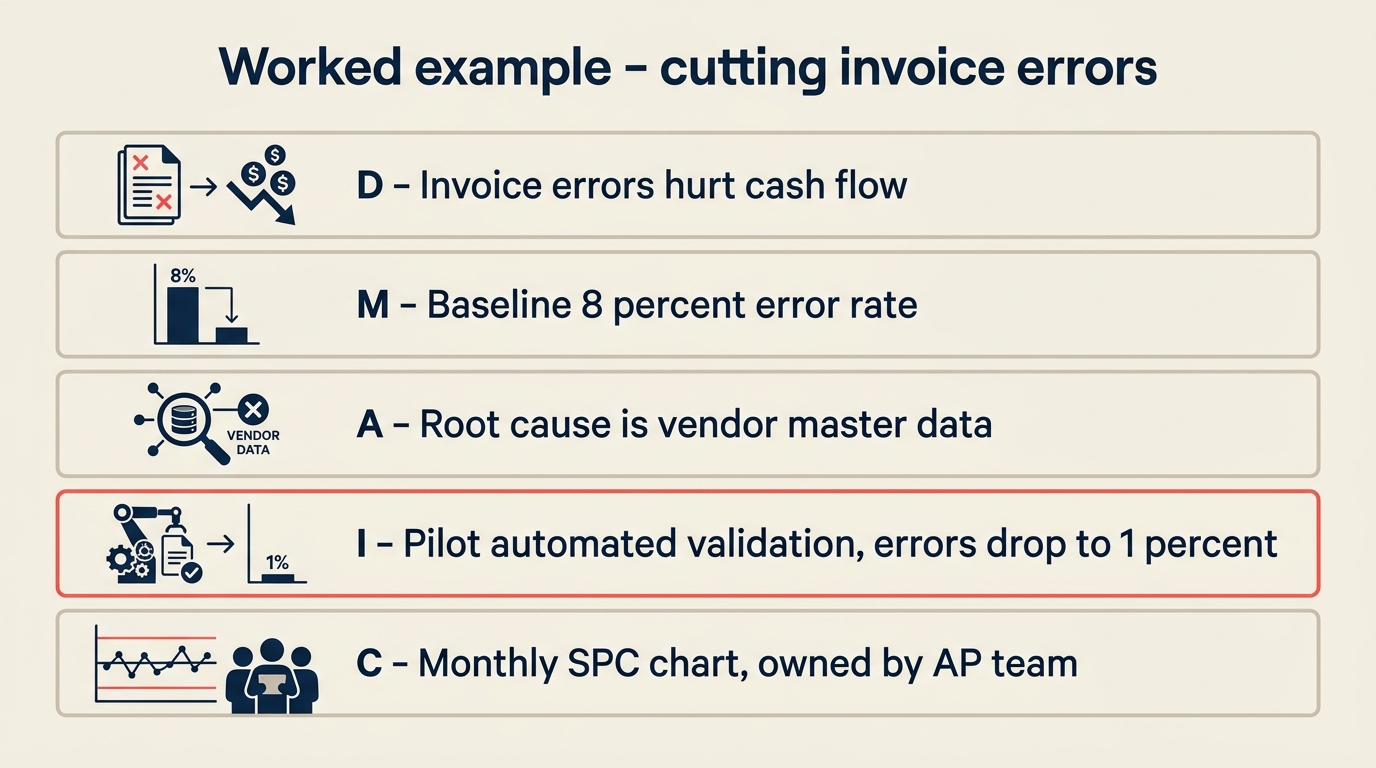 Worked example – cutting invoice errors

D – Invoice errors hurt cash flow

8%

M – Baseline 8 percent error rate

VENDOR DATA

A – Root cause is vendor master data

1%

I – Pilot automated validation, errors drop to 1 percent

C – Monthly SPC chart, owned by AP team